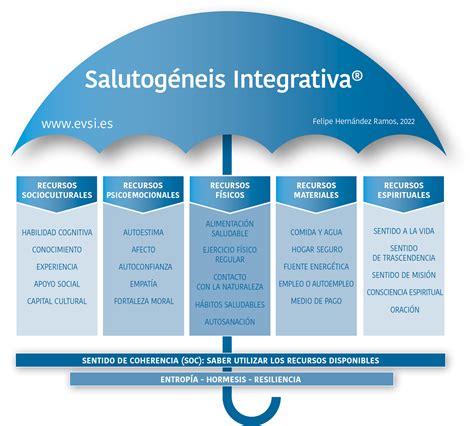 Salutogéneis Integrativa®

www.evsi.es

Felipe Hernández Ramos, 2022

RECURSOS SOCIOCULTURALES

HABILIDAD COGNITIVA
CONOCIMIENTO
EXPERIENCIA
APOYO SOCIAL
CAPITAL CULTURAL

RECURSOS PSICOEMOCIONALES

AUTOESTIMA
AFECTO
AUTOCONFIANZA
EMPATÍA
FORTALEZA MORAL

RECURSOS FÍSICOS

ALIMENTACIÓN SALUDABLE
EJERCICIO FÍSICO REGULAR
CONTACTO CON LA NATURALEZA
HÁBITOS SALUDABLES
AUTOSANACIÓN

RECURSOS MATERIALES

COMIDA Y AGUA
HOGAR SEGURO
FUENTE ENERGÉTICA
EMPLEO O AUTOEMPLEO
MEDIO DE PAGO

RECURSOS ESPIRITUALES

SENTIDO A LA VIDA
SENTIDO DE TRASCENDENCIA
SENTIDO DE MISIÓN
CONSCIENCIA ESPIRITUAL
ORACIÓN

SENTIDO DE COHERENCIA (SOC): SABER UTILIZAR LOS RECURSOS DISPONIBLES

ENTROPÍA - HORMESIS - RESILIENCIA